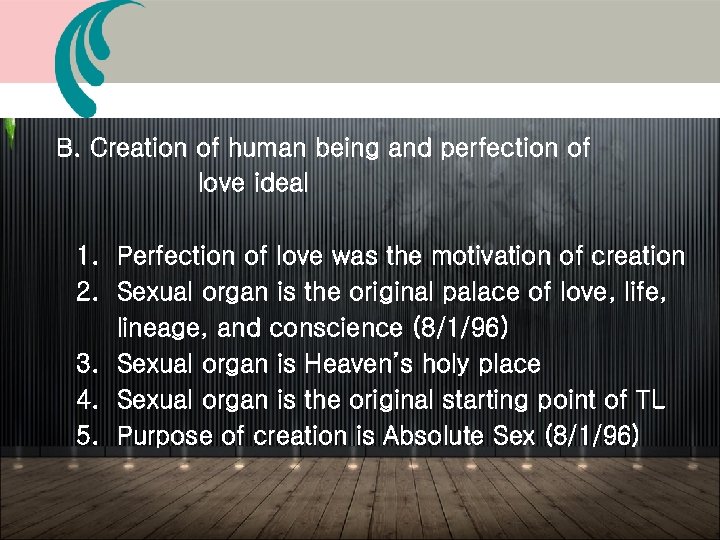 B. Creation of human being and perfection of love ideal

1. Perfection of love was the motivation of creation
2. Sexual organ is the original palace of love, life, lineage, and conscience (8/1/96)
3. Sexual organ is Heaven's holy place
4. Sexual organ is the original starting point of TL
5. Purpose of creation is Absolute Sex (8/1/96)